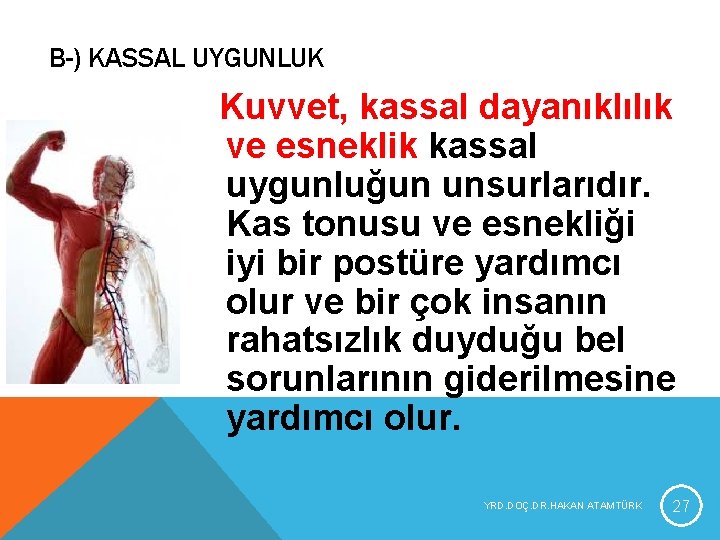 B-) KASSAL UYGUNLUK

Kuvvet, kassal dayanıklılık ve esneklik kassal uygunluğun unsurlarıdır. Kas tonusu ve esnekliği iyi bir postüre yardımcı olur ve bir çok insanın rahatsızlık duyduğu bel sorunlarının giderilmesine yardımcı olur.

YRD.DOÇ.DR.HAKAN ATAMTÜRK

27